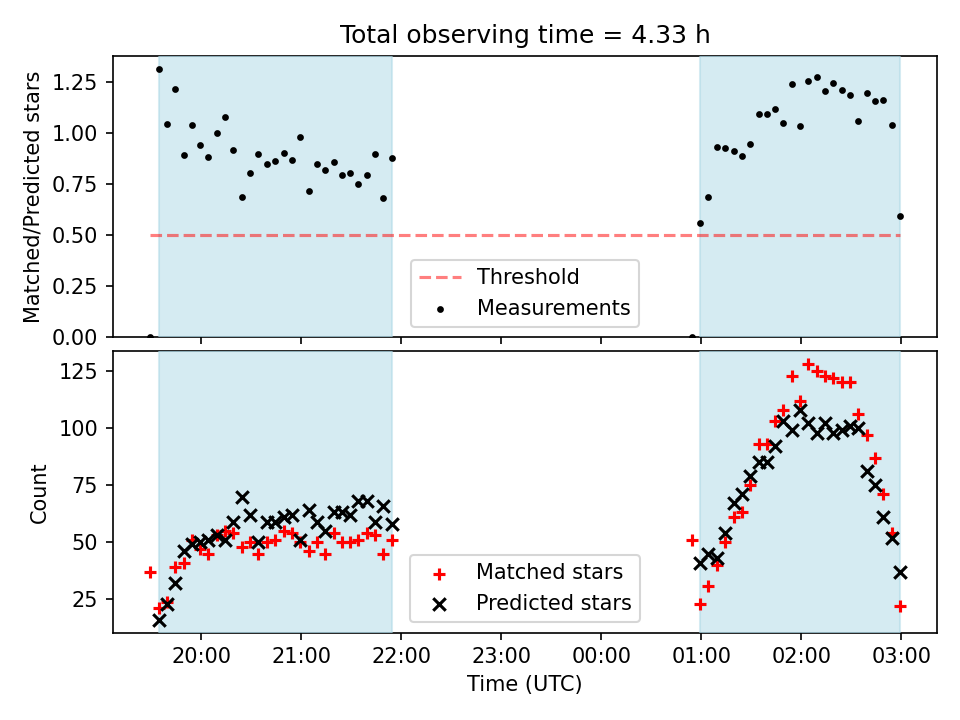 Total observing time = 4.33 h

Matched/Predicted stars

1.25
1.00
0.75
0.50
0.25
0.00

Threshold
Measurements

Count

125
100
75
50
25

Matched stars
Predicted stars

20:00
21:00
22:00
23:00
00:00
01:00
02:00
03:00

Time (UTC)